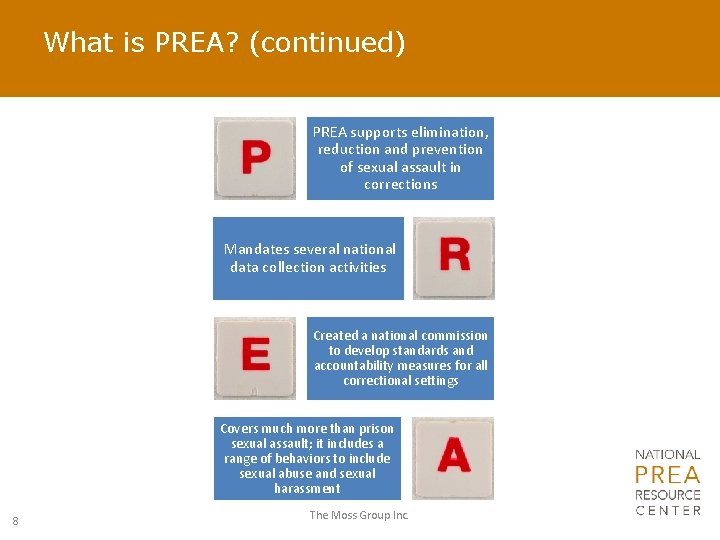 What is PREA? (continued)

P

PREA supports elimination, reduction and prevention of sexual assault in corrections

Mandates several national data collection activities

R

E

Created a national commission to develop standards and accountability measures for all correctional settings

Covers much more than prison sexual assault; it includes a range of behaviors to include sexual abuse and sexual harassment

A

NATIONAL PREA RESOURCE CENTER

8

The Moss Group Inc.